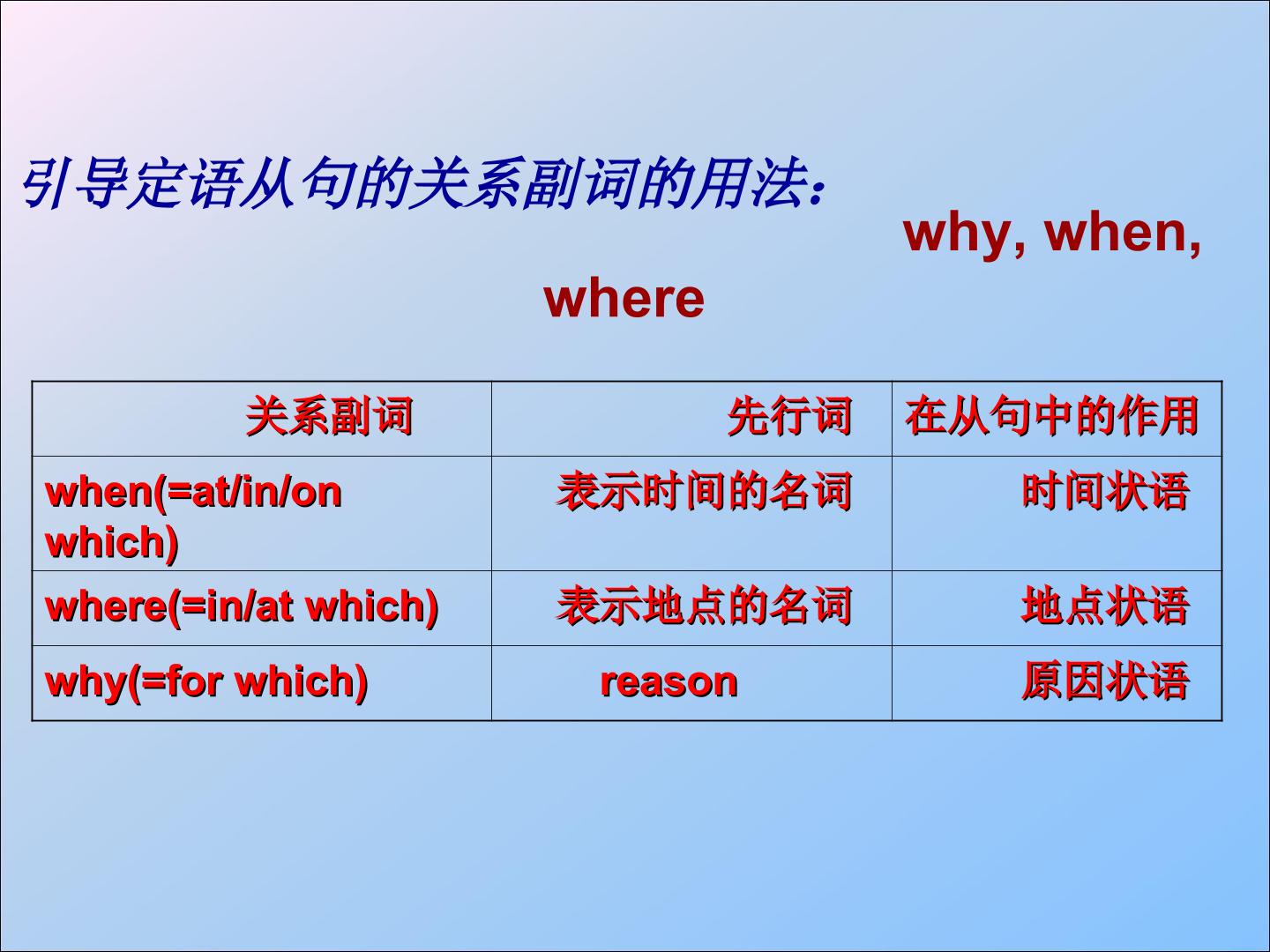 引导定语从句的关系副词的用法：

why, when, where

| 关系副词 | 先行词 | 在从句中的作用 |
|---|---|---|
| when(=at/in/on which) | 表示时间的名词 | 时间状语 |
| where(=in/at which) | 表示地点的名词 | 地点状语 |
| why(=for which) | reason | 原因状语 |